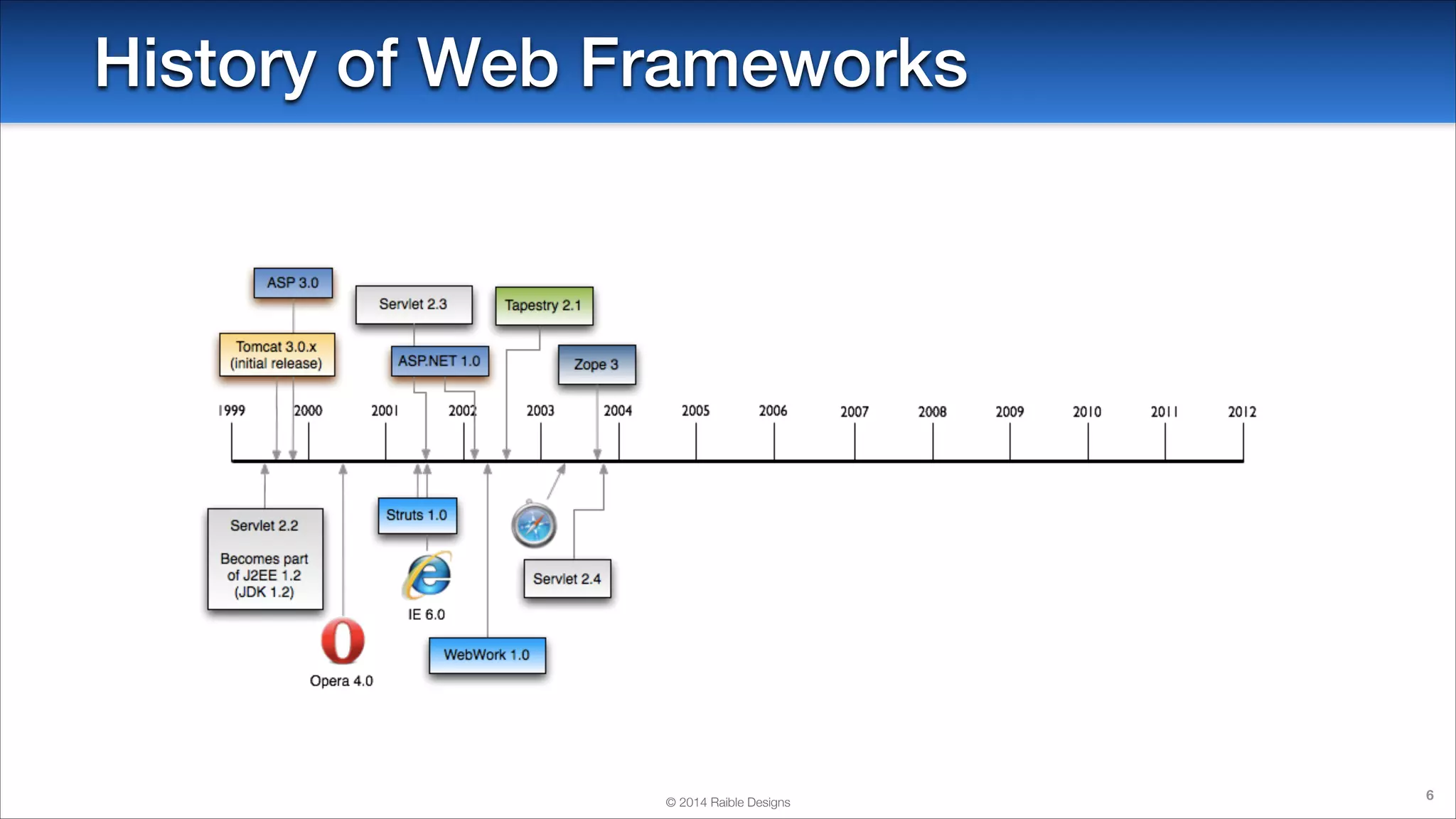 History of Web Frameworks

ASP 3.0

Servlet 2.3

Tapestry 2.1

Tomcat 3.0.x (initial release)

ASP.NET 1.0

Zope 3

1999 2000 2001 2002 2003 2004 2005 2006 2007 2008 2009 2010 2011 2012

Servlet 2.2

Becomes part of J2EE 1.2 (JDK 1.2)

Struts 1.0

IE 6.0

Servlet 2.4

Opera 4.0

WebWork 1.0

© 2014 Raible Designs

6